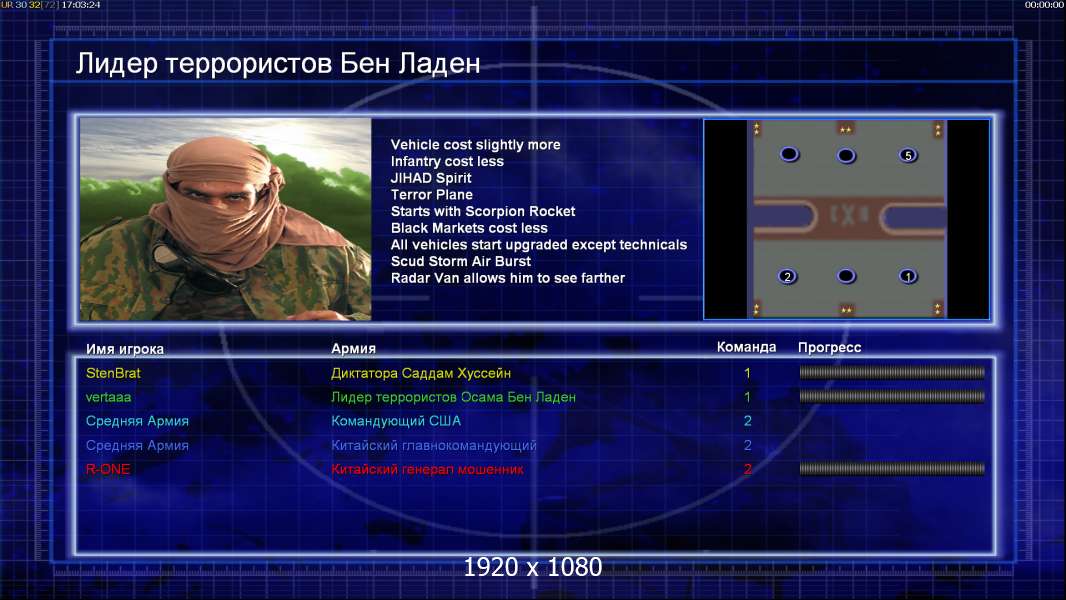 UR 30 32 [72] 17:03:24
00:00:00

Лидер террористов Бен Ладен

Vehicle cost slightly more
Infantry cost less
JIHAD Spirit
Terror Plane
Starts with Scorpion Rocket
Black Markets cost less
All vehicles start upgraded except technicals
Scud Storm Air Burst
Radar Van allows him to see farther

5
2
1

| Имя игрока | Армия | Команда | Прогресс |
|---|---|---|---|
| StenBrat | Диктатора Саддам Хуссейн | 1 | |
| vertaaa | Лидер террористов Осама Бен Ладен | 1 | |
| Средняя Армия | Командующий США | 2 | |
| Средняя Армия | Китайский главнокомандующий | 2 | |
| R-ONE | Китайский генерал мошенник | 2 | |

1920 x 1080